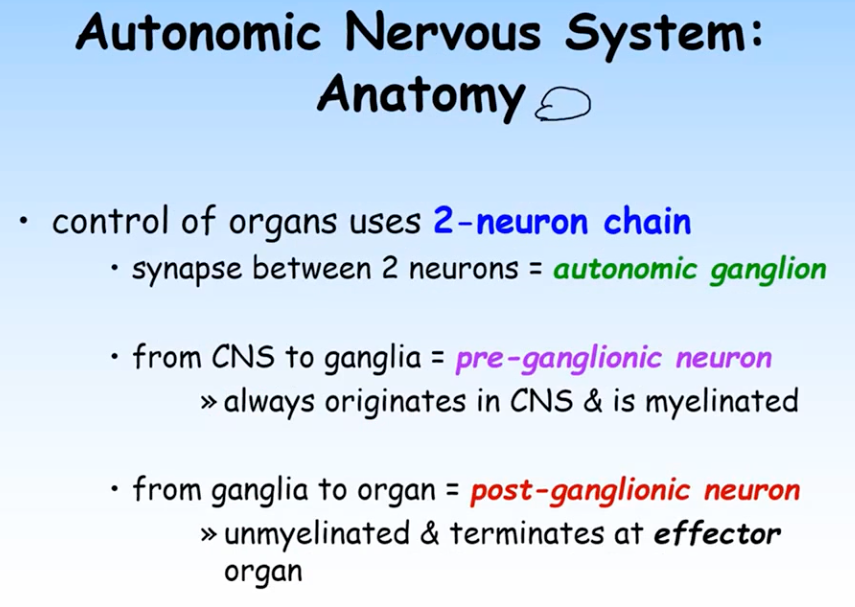 Autonomic Nervous System: Anatomy

• control of organs uses 2-neuron chain

• synapse between 2 neurons = autonomic ganglion

• from CNS to ganglia = pre-ganglionic neuron

» always originates in CNS & is myelinated

• from ganglia to organ = post-ganglionic neuron

» unmyelinated & terminates at effector organ